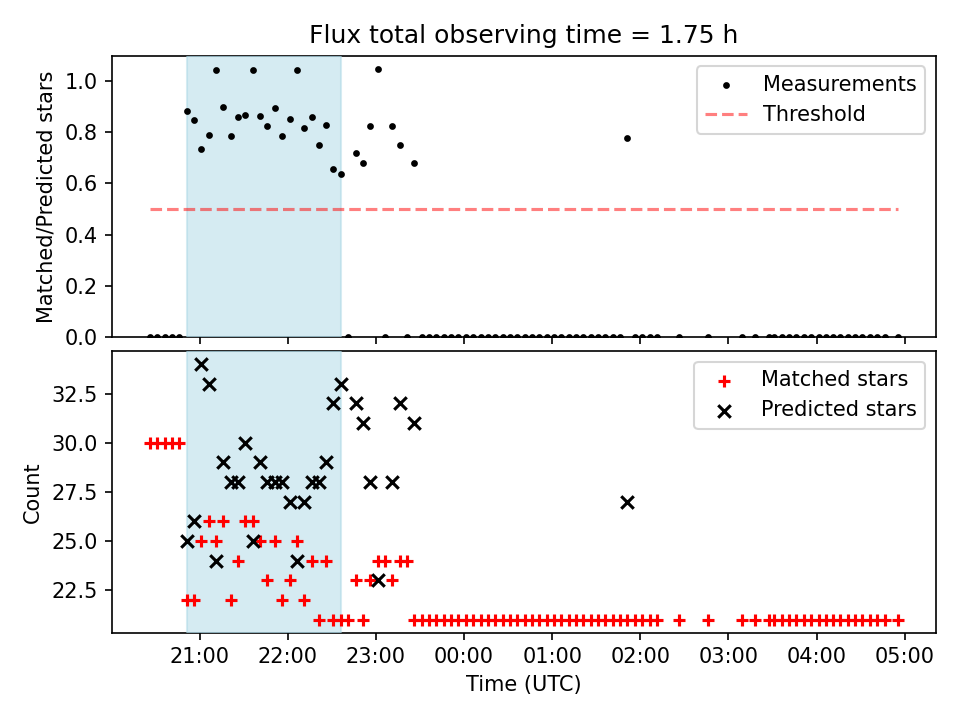 Flux total observing time = 1.75 h

Matched/Predicted stars

1.0
0.8
0.6
0.4
0.2
0.0

Measurements
Threshold

Count

32.5
30.0
27.5
25.0
22.5

Matched stars
Predicted stars

21:00 22:00 23:00 00:00 01:00 02:00 03:00 04:00 05:00

Time (UTC)